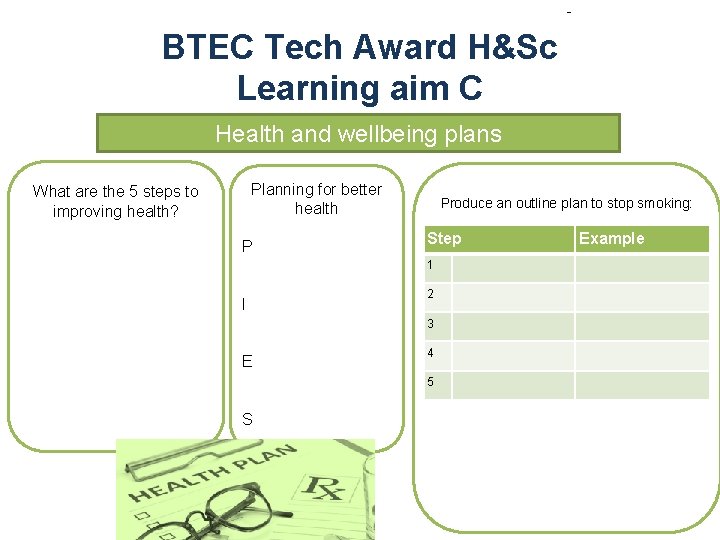 BTEC Tech Award H&Sc
Learning aim C

Health and wellbeing plans

What are the 5 steps to improving health?

Planning for better health

P

I

E

S

Produce an outline plan to stop smoking:

| Step | | Example |
|---|---|---|
| 1 | | |
| 2 | | |
| 3 | | |
| 4 | | |
| 5 | | |

HEALTH PLAN

Rx